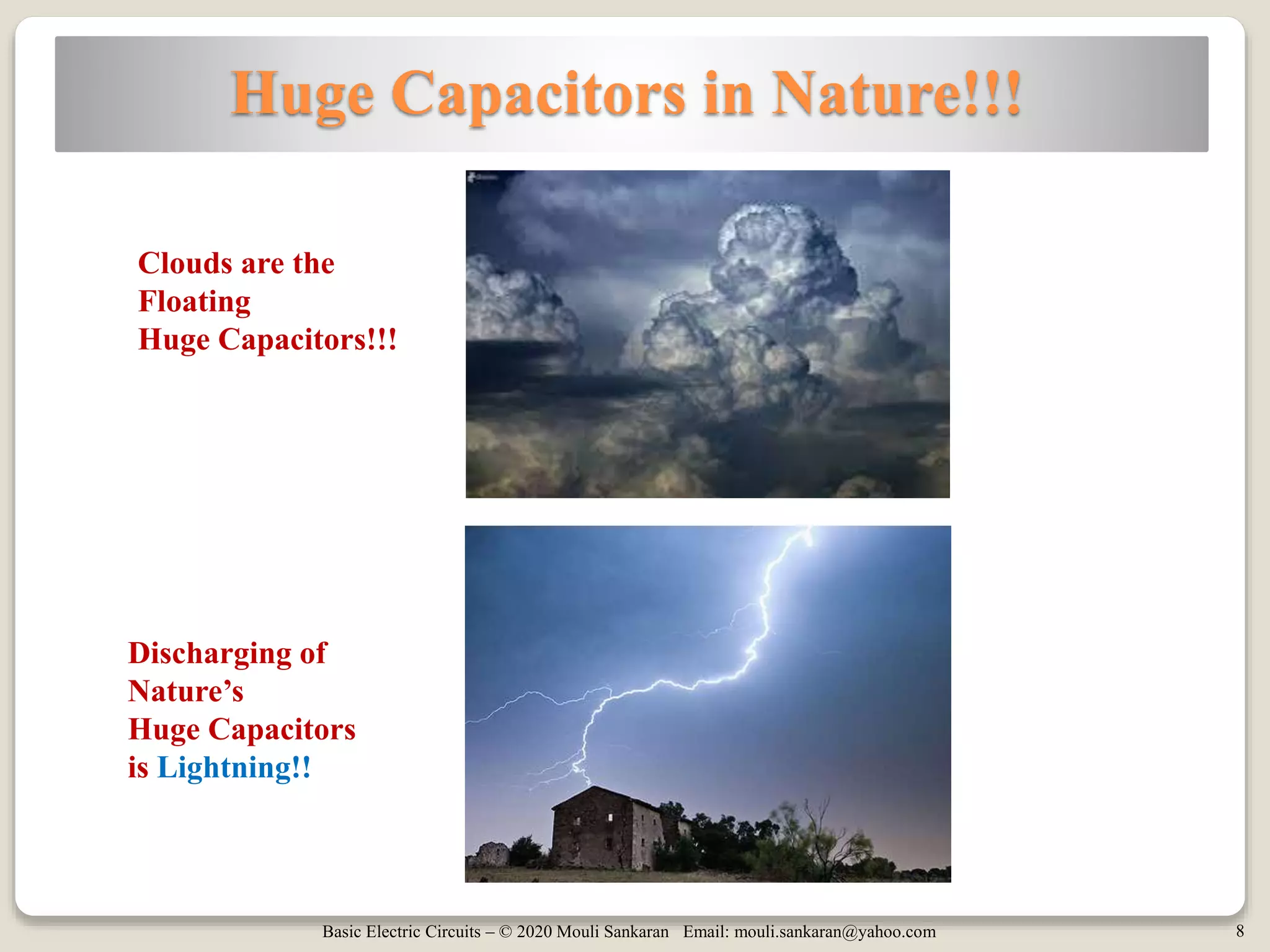 Huge Capacitors in Nature!!!

Clouds are the Floating Huge Capacitors!!!

Discharging of Nature's Huge Capacitors is Lightning!!

Basic Electric Circuits – © 2020 Mouli Sankaran Email: mouli.sankaran@yahoo.com

8